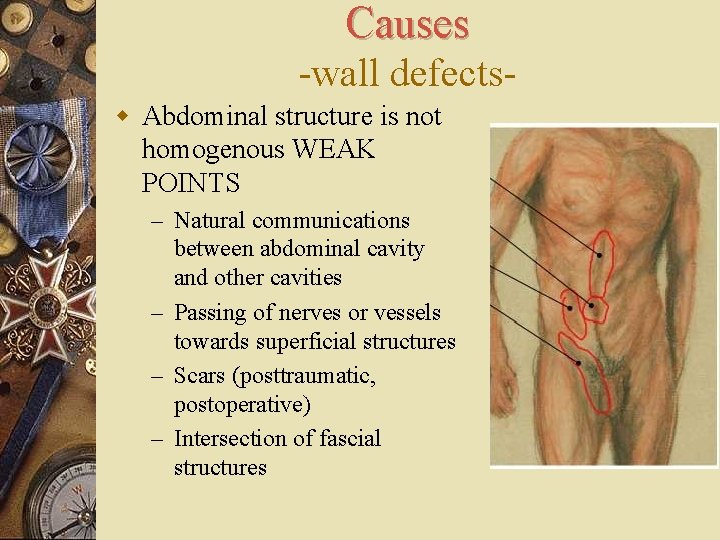 Causes
-wall defects-

Abdominal structure is not homogenous WEAK POINTS

– Natural communications between abdominal cavity and other cavities
– Passing of nerves or vessels towards superficial structures
– Scars (posttraumatic, postoperative)
– Intersection of fascial structures